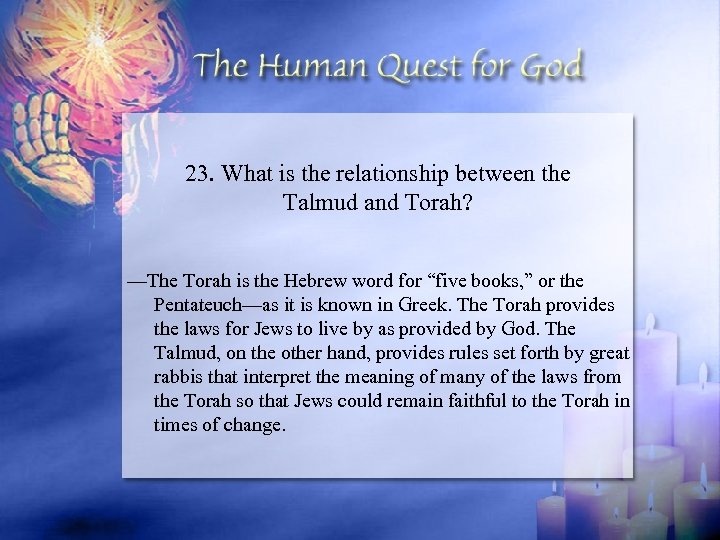 The Human Quest for God

23. What is the relationship between the Talmud and Torah?

—The Torah is the Hebrew word for “five books,” or the Pentateuch—as it is known in Greek. The Torah provides the laws for Jews to live by as provided by God. The Talmud, on the other hand, provides rules set forth by great rabbis that interpret the meaning of many of the laws from the Torah so that Jews could remain faithful to the Torah in times of change.